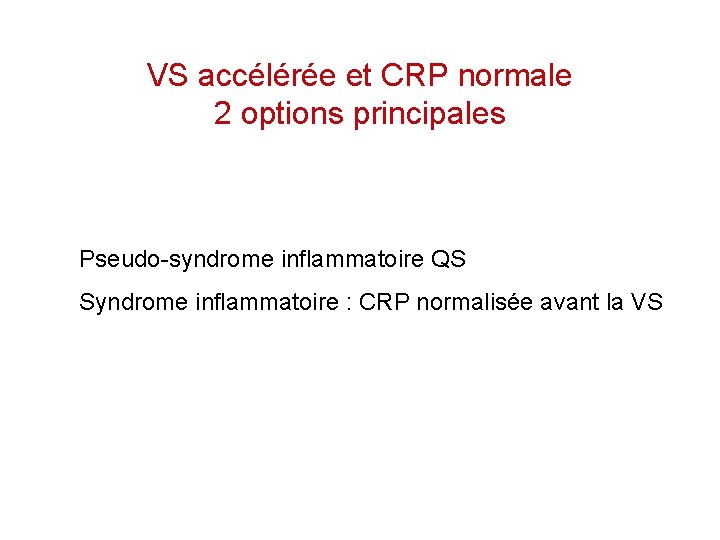 VS accélérée et CRP normale
2 options principales

Pseudo-syndrome inflammatoire QS

Syndrome inflammatoire : CRP normalisée avant la VS